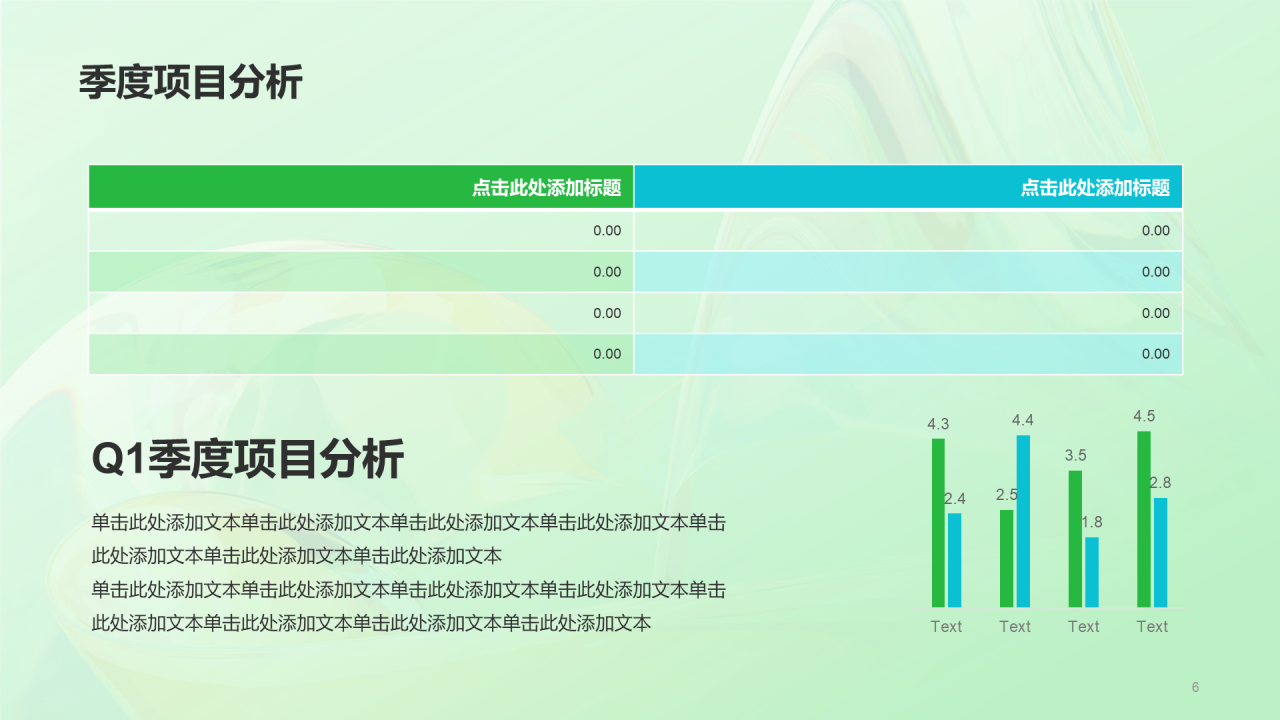 季度项目分析

| 点击此处添加标题 | 点击此处添加标题 |
|---|---|
| 0.00 | 0.00 |
| 0.00 | 0.00 |
| 0.00 | 0.00 |
| 0.00 | 0.00 |

Q1季度项目分析

单击此处添加文本单击此处添加文本单击此处添加文本单击此处添加文本单击此处添加文本单击此处添加文本单击此处添加文本
单击此处添加文本单击此处添加文本单击此处添加文本单击此处添加文本单击此处添加文本单击此处添加文本单击此处添加文本单击此处添加文本

4.3
2.4
2.5
4.4
3.5
1.8
4.5
2.8
Text
Text
Text
Text

6